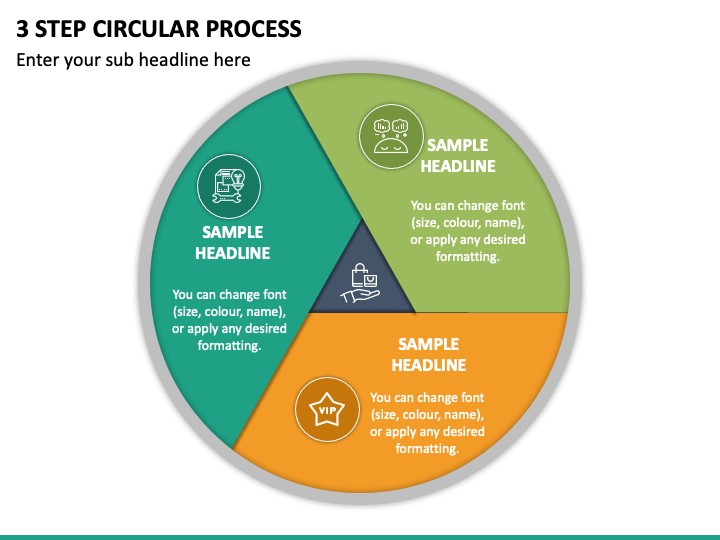 3 STEP CIRCULAR PROCESS

Enter your sub headline here

SAMPLE HEADLINE

You can change font (size, colour, name), or apply any desired formatting.

SAMPLE HEADLINE

You can change font (size, colour, name), or apply any desired formatting.

SAMPLE HEADLINE

VIP

You can change font (size, colour, name), or apply any desired formatting.